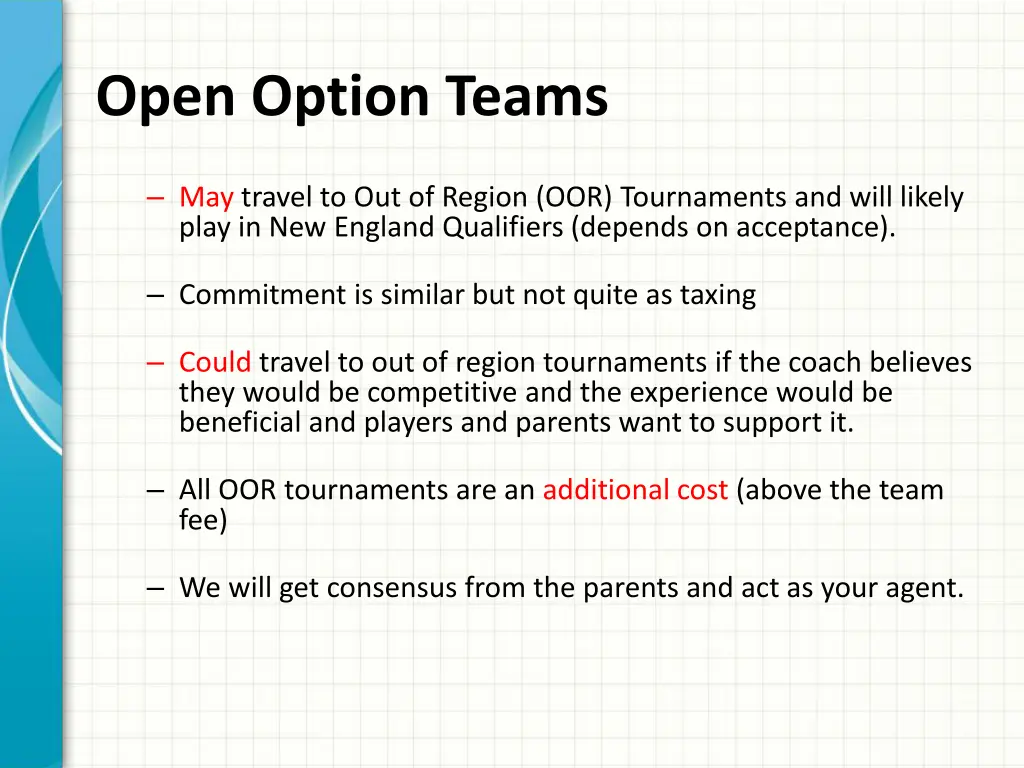 Open Option Teams

– May travel to Out of Region (OOR) Tournaments and will likely play in New England Qualifiers (depends on acceptance).

– Commitment is similar but not quite as taxing

– Could travel to out of region tournaments if the coach believes they would be competitive and the experience would be beneficial and players and parents want to support it.

– All OOR tournaments are an additional cost (above the team fee)

– We will get consensus from the parents and act as your agent.